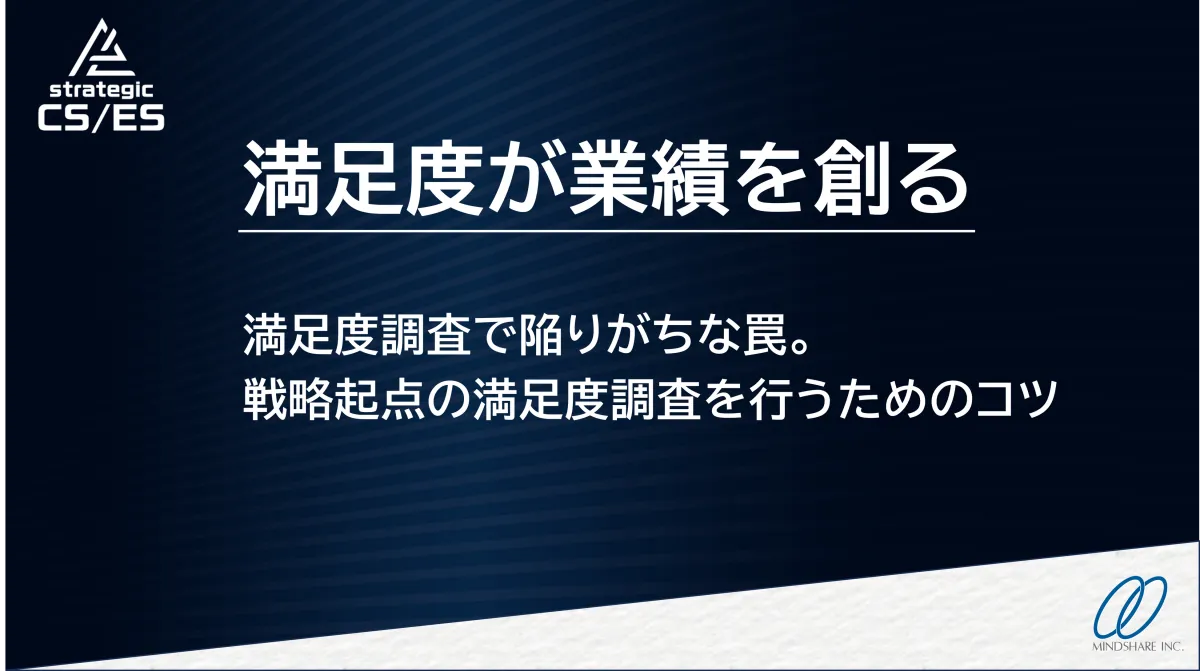 strategic
CS/ES

満足度が業績を創る

満足度調査で陥りがちな罠。
戦略起点の満足度調査を行うためのコツ

MINDSHARE INC.